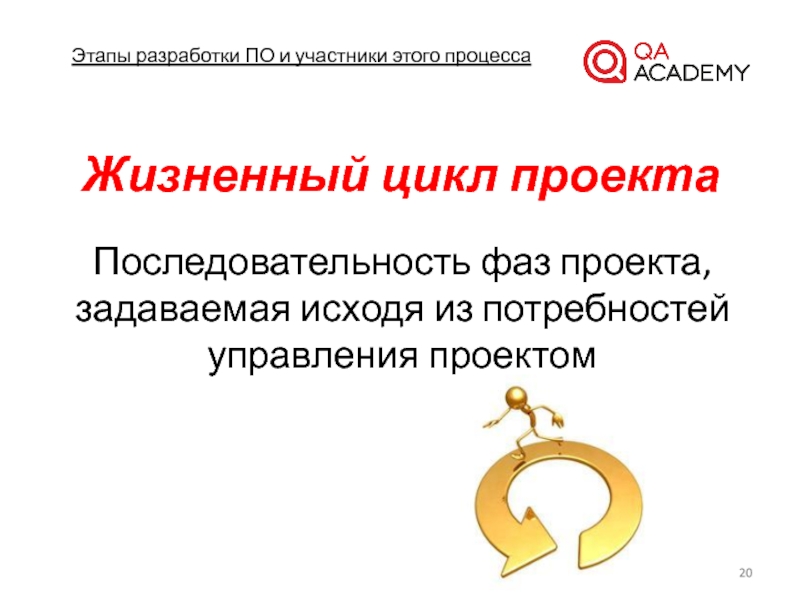 Этапы разработки ПО и участники этого процесса

QA ACADEMY

Жизненный цикл проекта

Последовательность фаз проекта, задаваемая исходя из потребностей управления проектом

20